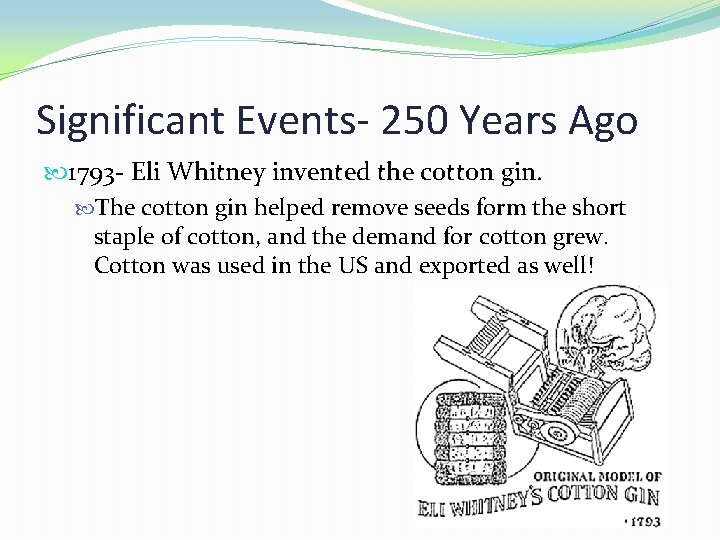 Significant Events- 250 Years Ago

1793- Eli Whitney invented the cotton gin.

The cotton gin helped remove seeds form the short staple of cotton, and the demand for cotton grew. Cotton was used in the US and exported as well!

ORIGINAL MODEL OF
ELI WHITNEY'S COTTON GIN
• 1793